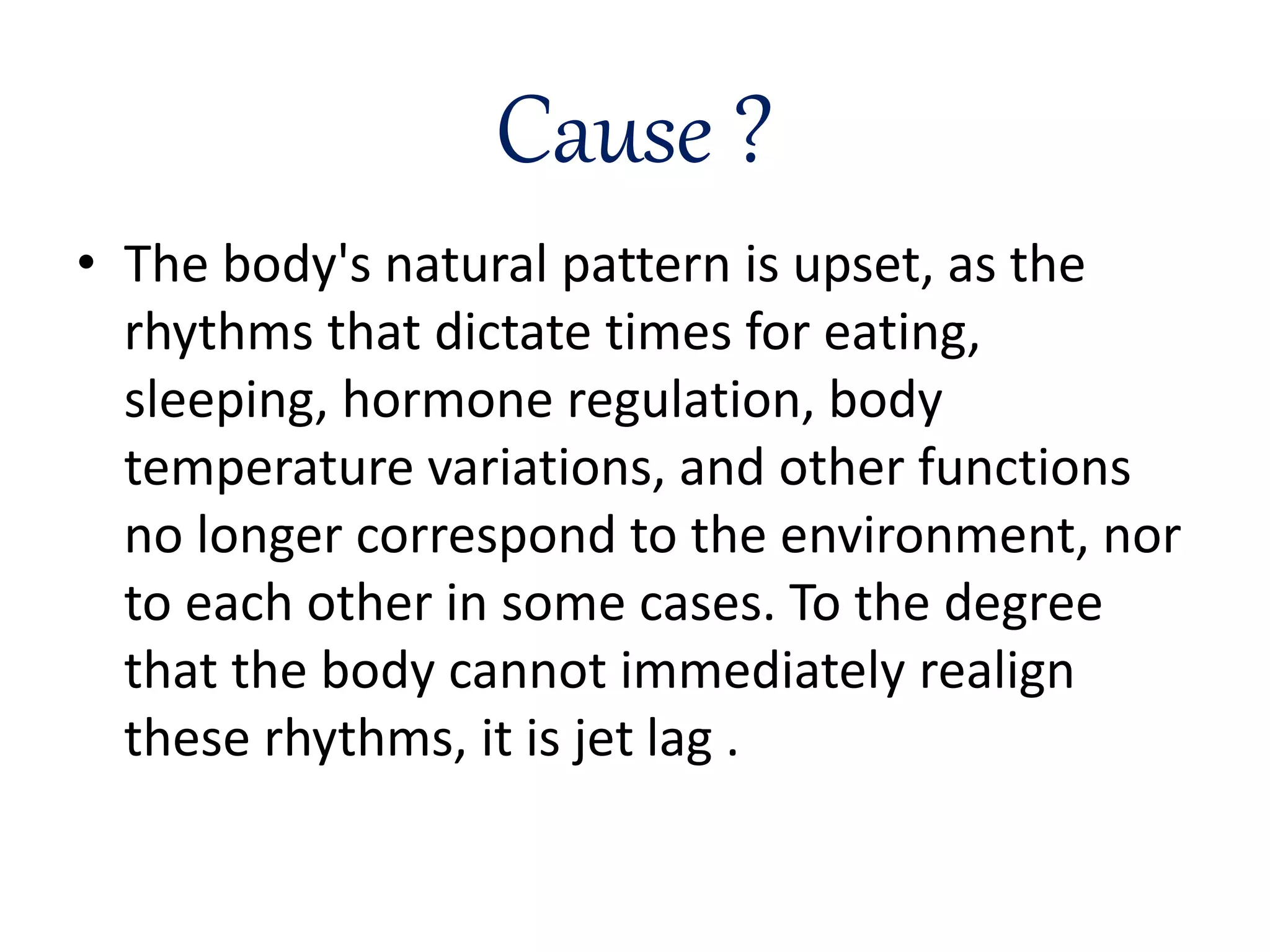 Cause ?

• The body's natural pattern is upset, as the rhythms that dictate times for eating, sleeping, hormone regulation, body temperature variations, and other functions no longer correspond to the environment, nor to each other in some cases. To the degree that the body cannot immediately realign these rhythms, it is jet lag .